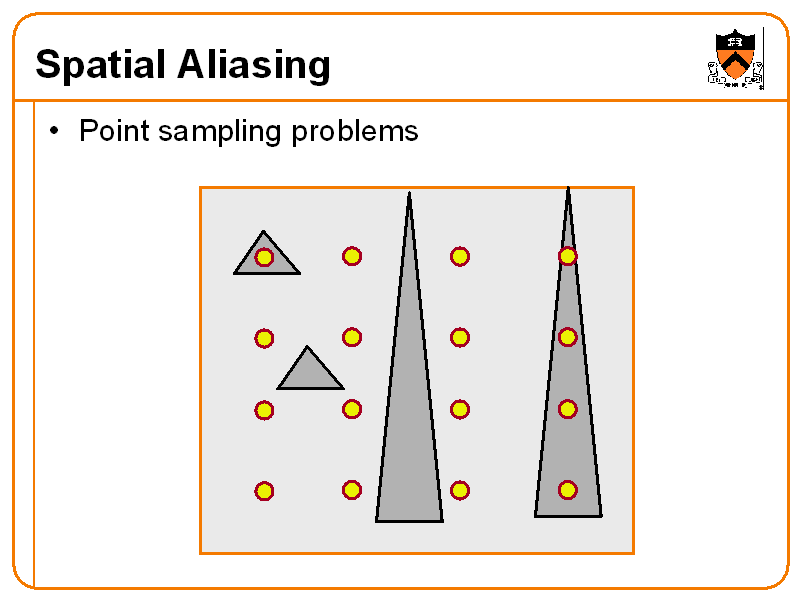 Spatial Aliasing

• Point sampling problems